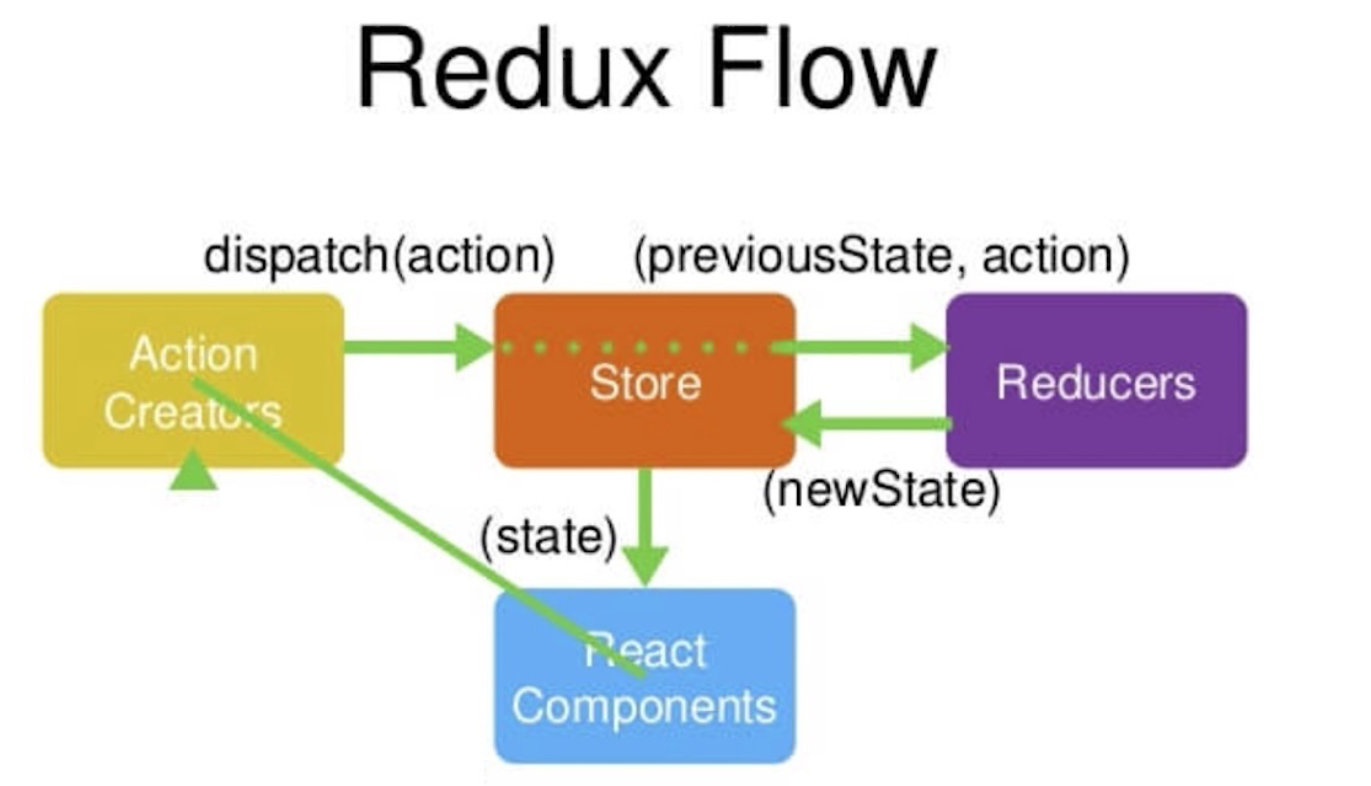 Redux Flow

dispatch(action)

(previousState, action)

Action Creators

Store

Reducers

(newState)

(state)

React Components